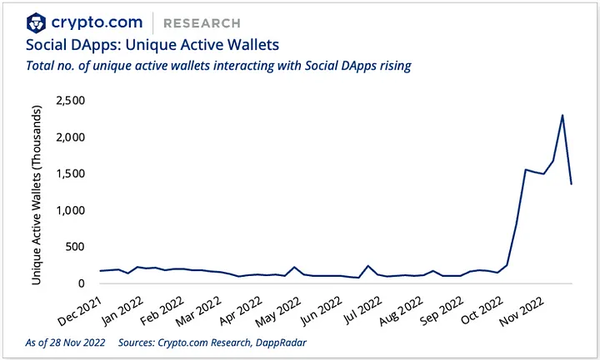 crypto.com | RESEARCH

Social DApps: Unique Active Wallets

Total no. of unique active wallets interacting with Social DApps rising

Unique Active Wallets (Thousands)

2,500
2,000
1,500
1,000
500
0

Dec 2021 Jan 2022 Feb 2022 Mar 2022 Apr 2022 May 2022 Jun 2022 Jul 2022 Aug 2022 Sep 2022 Oct 2022 Nov 2022

As of 28 Nov 2022 Sources: Crypto.com Research, DappRadar